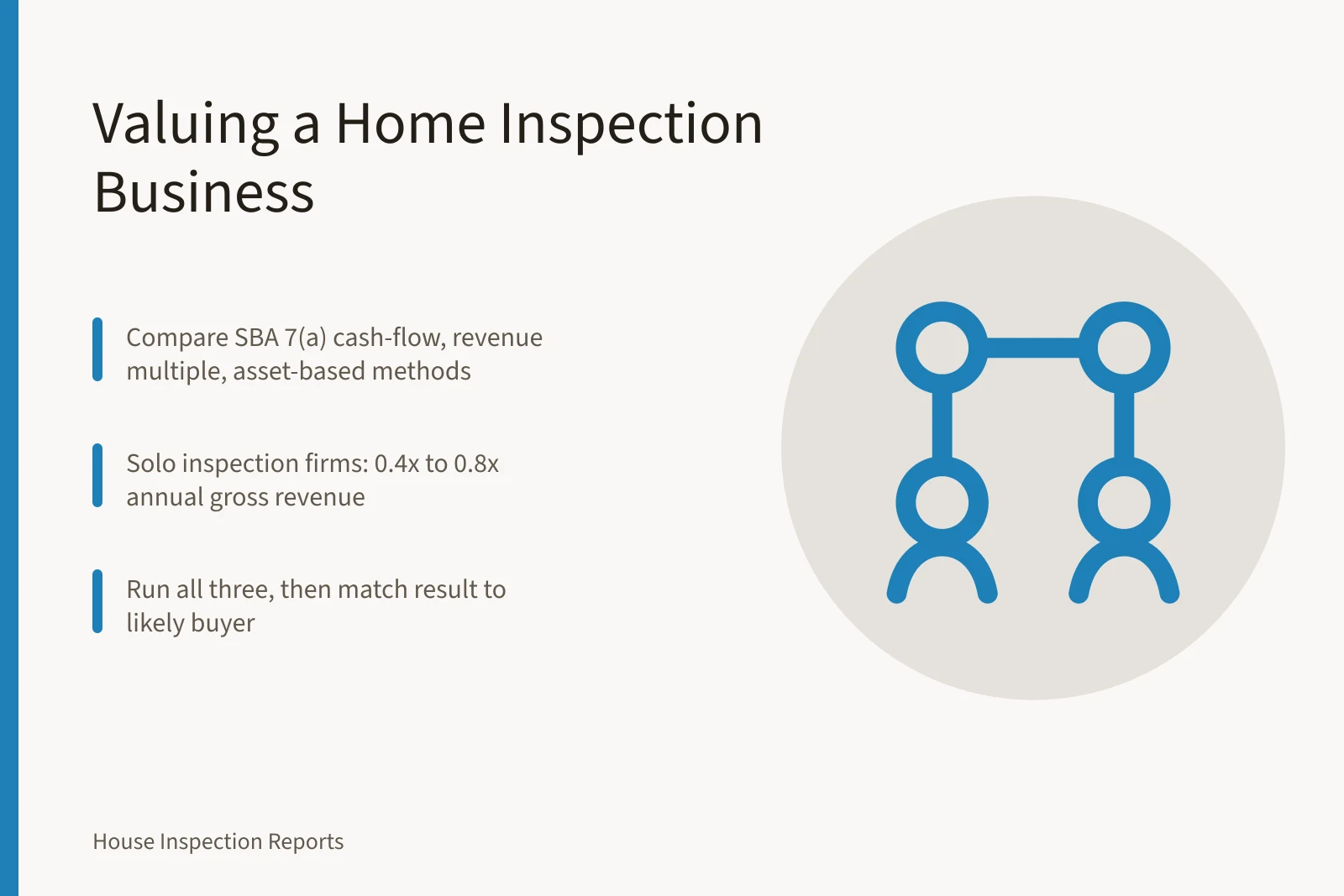 Valuing a Home Inspection Business

Compare SBA 7(a) cash-flow, revenue multiple, asset-based methods

Solo inspection firms: 0.4x to 0.8x annual gross revenue

Run all three, then match result to likely buyer

House Inspection Reports